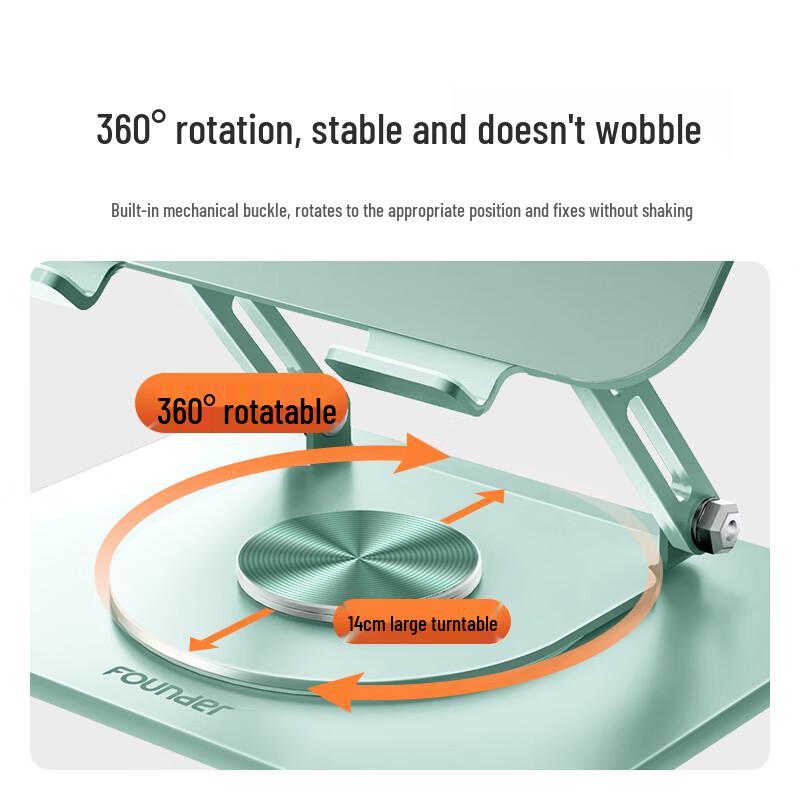 360° rotation, stable and doesn't wobble

Built-in mechanical buckle, rotates to the appropriate position and fixes without shaking

360° rotatable

14cm large turntable

FOUNDER